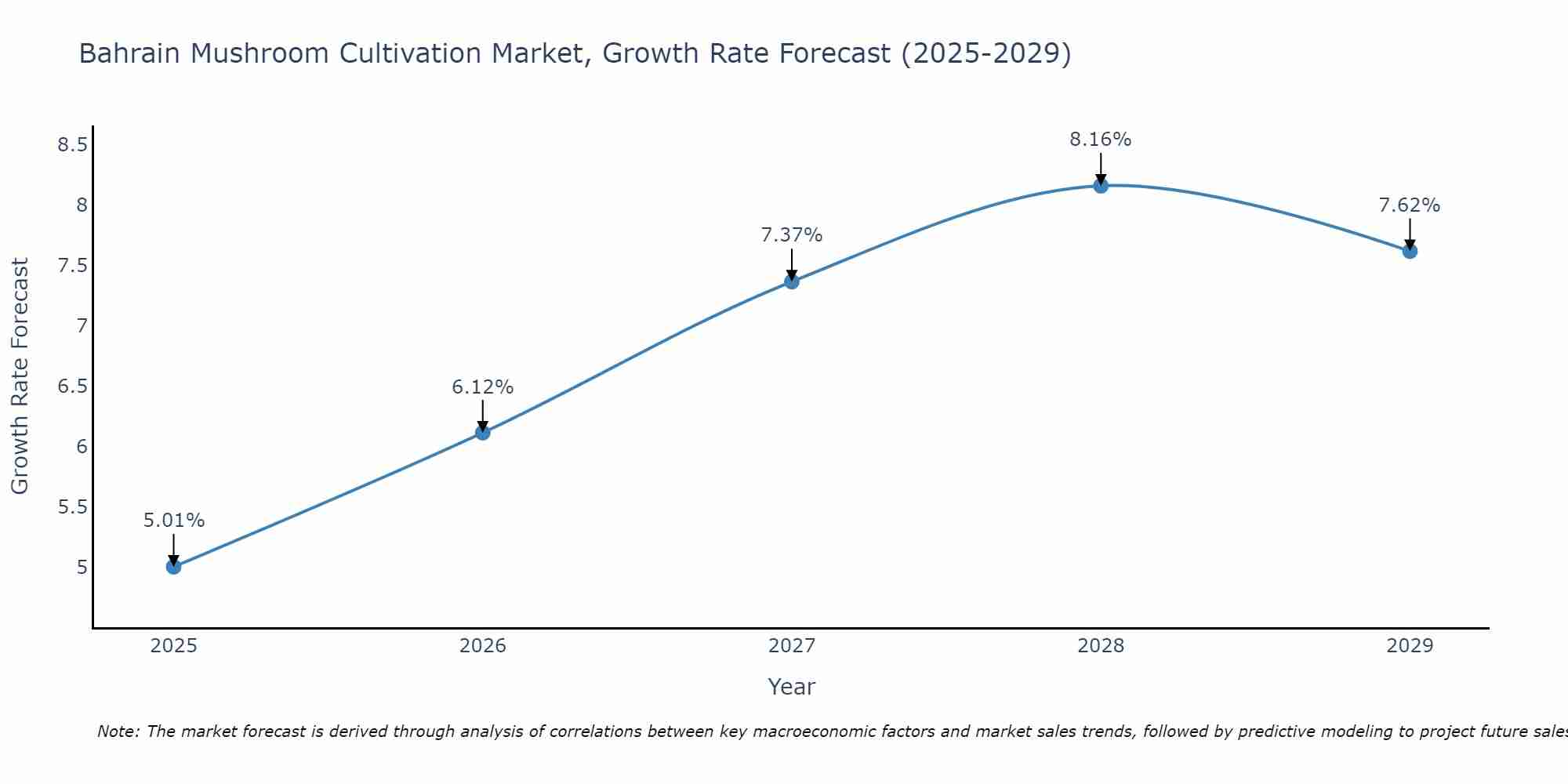 Bahrain Mushroom Cultivation Market, Growth Rate Forecast (2025-2029)

Growth Rate Forecast

8.5
8
7.5
7
6.5
6
5.5
5

5.01%
6.12%
7.37%
8.16%
7.62%

2025
2026
2027
2028
2029

Year

Note: The market forecast is derived through analysis of correlations between key macroeconomic factors and market sales trends, followed by predictive modeling to project future sales